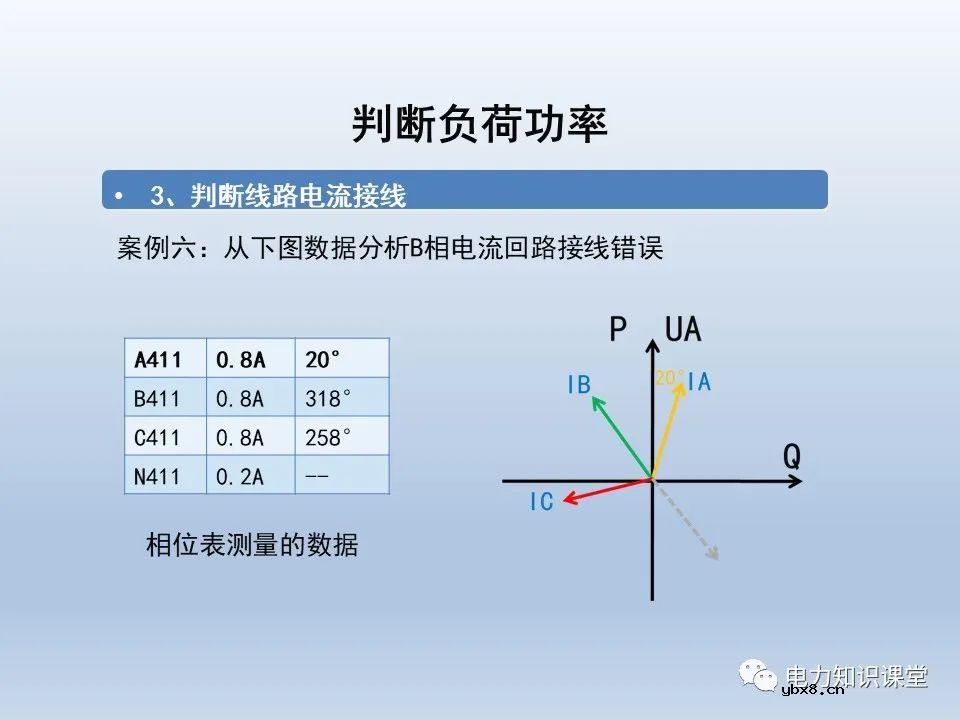 判断负荷功率

• 3、判断线路电流接线

案例六：从下图数据分析B相电流回路接线错误

| A411 | 0.8A | 20° |
|---|---|---|
| B411 | 0.8A | 318° |
| C411 | 0.8A | 258° |
| N411 | 0.2A | -- |

相位表测量的数据

P UA
IB
20°
IA
Q
IC

电力知识课堂
ybx8.cn